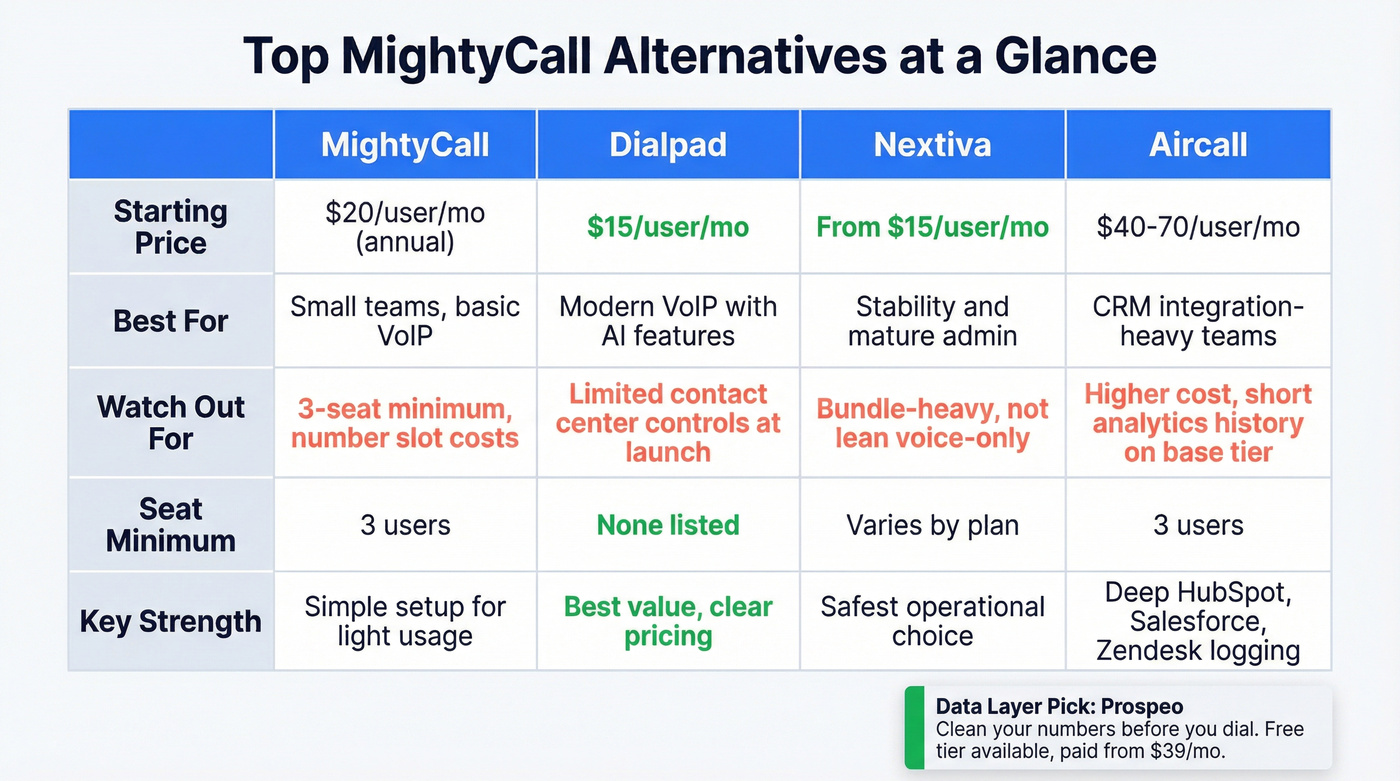 Top MightyCall Alternatives at a Glance

| | MightyCall | Dialpad | Nextiva | Aircall |
|---|---|---|---|---|
| Starting Price | \$20/user/mo (annual) | \$15/user/mo | From \$15/user/mo | \$40-70/user/mo |
| Best For | Small teams, basic VoIP | Modern VoIP with AI features | Stability and mature admin | CRM integration-heavy teams |
| Watch Out For | 3-seat minimum, number slot costs | Limited contact center controls at launch | Bundle-heavy, not lean voice-only | Higher cost, short analytics history on base tier |
| Seat Minimum | 3 users | None listed | Varies by plan | 3 users |
| Key Strength | Simple setup for light usage | Best value, clear pricing | Safest operational choice | Deep HubSpot, Salesforce, Zendesk logging |

Data Layer Pick: Prospeo
Clean your numbers before you dial. Free tier available, paid from \$39/mo.